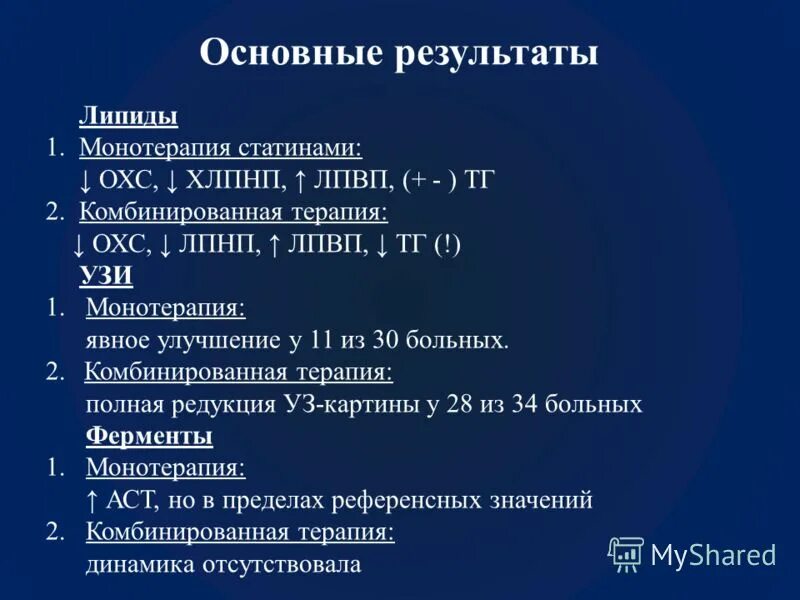 Основные результаты

Липиды
1. Монотерапия статинами:
↓ ОХС, ↓ ХЛПНП, ↑ ЛПВП, (+ - ) ТГ
2. Комбинированная терапия:
↓ ОХС, ↓ ЛПНП, ↑ ЛПВП, ↓ ТГ (!)

УЗИ
1. Монотерапия:
явное улучшение у 11 из 30 больных.
2. Комбинированная терапия:
полная редукция УЗ-картины у 28 из 34 больных

Ферменты
1. Монотерапия:
↑ АСТ, но в пределах референсных значений
2. Комбинированная терапия:
динамика отсутствовала

MyShared